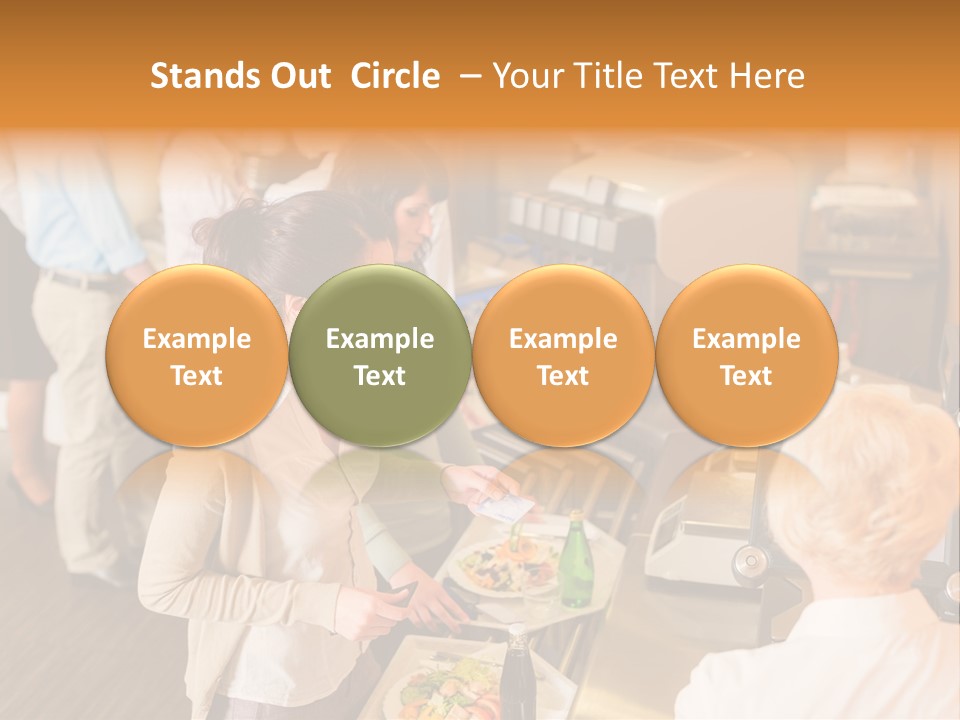 Stands Out Circle – Your Title Text Here

Example Text

Example Text

Example Text

Example Text